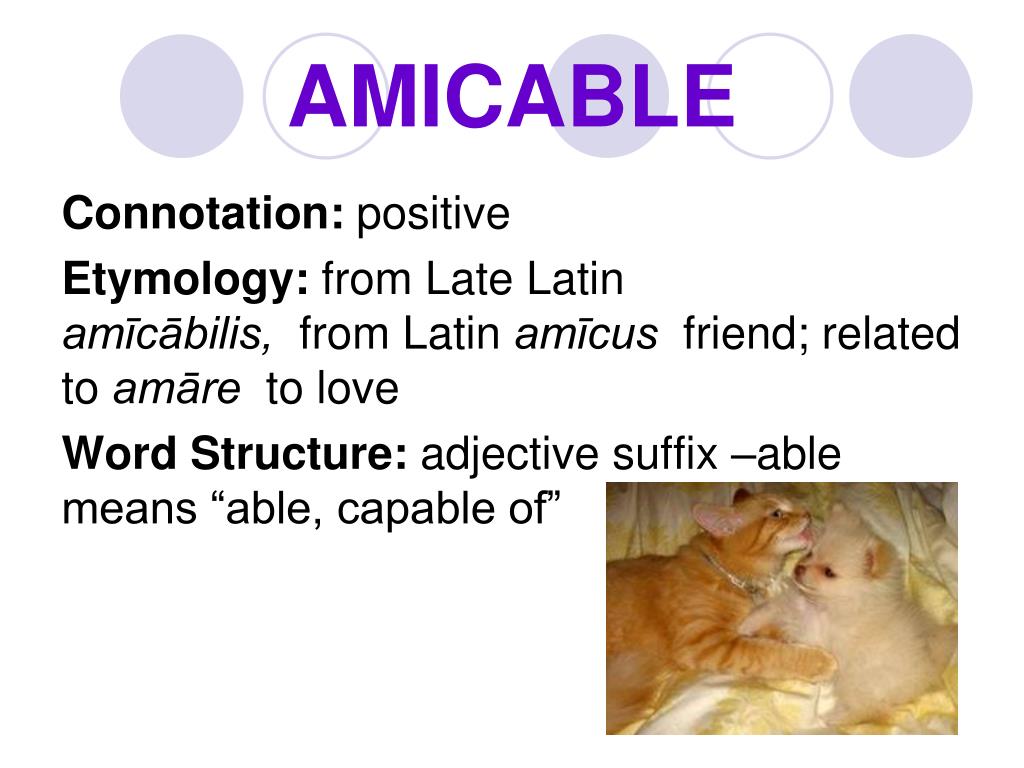 AMICABLE

Connotation: positive

Etymology: from Late Latin amīcābilis, from Latin amīcus friend; related to amāre to love

Word Structure: adjective suffix –able means “able, capable of”